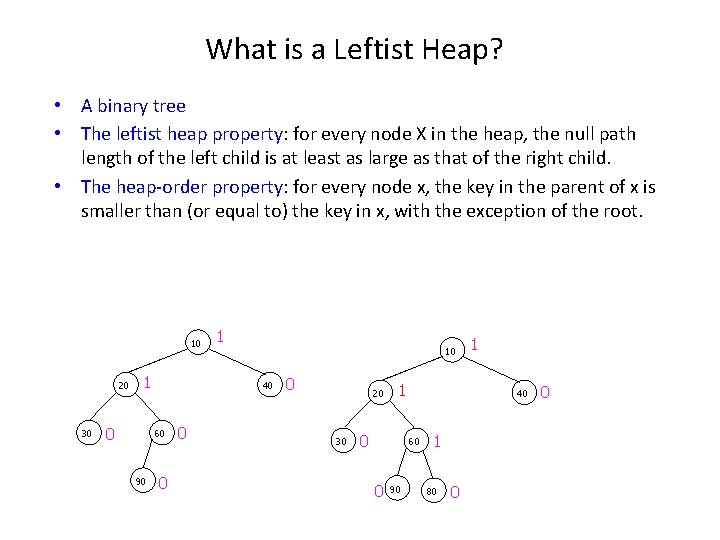 What is a Leftist Heap?

• A binary tree
• The leftist heap property: for every node X in the heap, the null path length of the left child is at least as large as that of the right child.
• The heap-order property: for every node x, the key in the parent of x is smaller than (or equal to) the key in x, with the exception of the root.

10 1
20 1
40 0
30 0
60 0
90 0

10 1
20 1
40 0
30 0
60 1
0 90
80 0